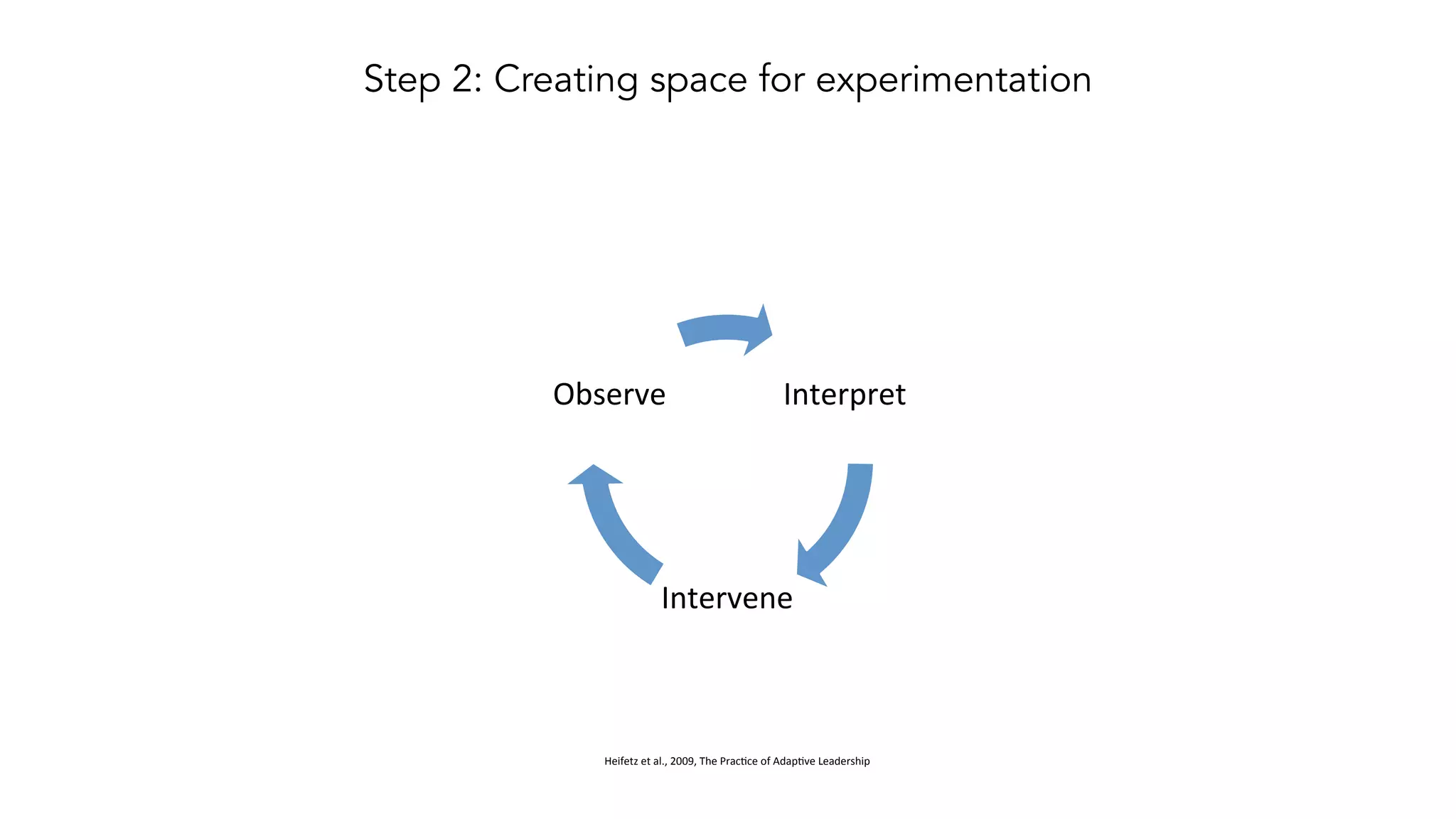 Step 2: Creating space for experimentation

Observe

Interpret

Intervene

Heifetz et al., 2009, The Practice of Adaptive Leadership